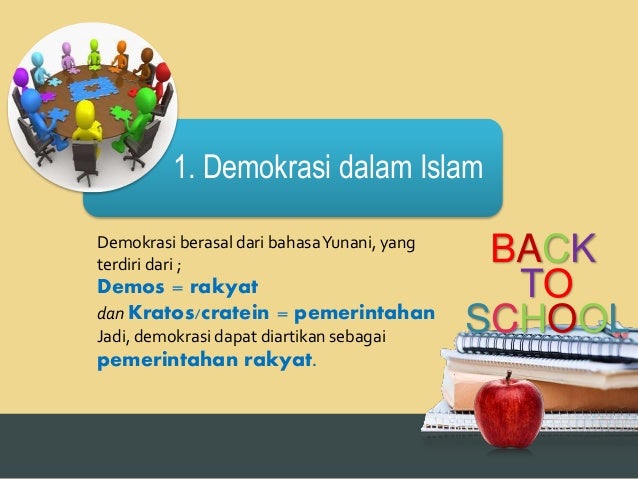 1. Demokrasi dalam Islam

Demokrasi berasal dari bahasa Yunani, yang terdiri dari ;
Demos = rakyat
dan Kratos/cratein = pemerintahan
Jadi, demokrasi dapat diartikan sebagai pemerintahan rakyat.

BACK
TO
SCHOOL